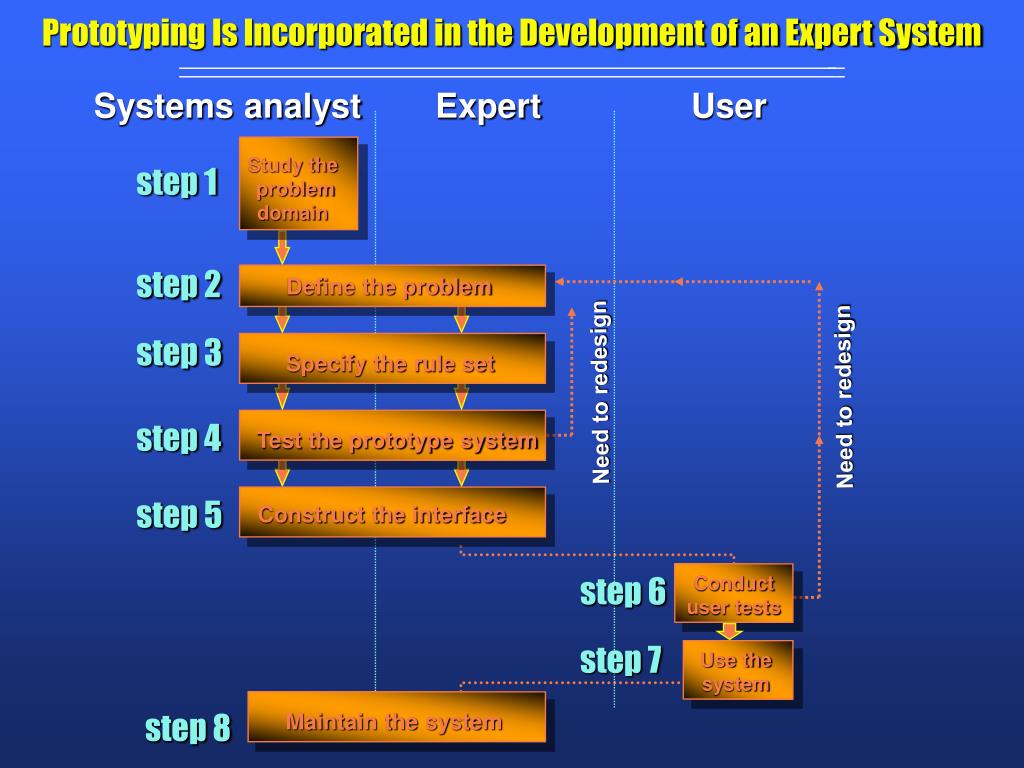 Prototyping Is Incorporated in the Development of an Expert System

Systems analyst

Expert

User

step 1

Study the problem domain

step 2

Define the problem

step 3

Specify the rule set

step 4

Test the prototype system

step 5

Construct the interface

Need to redesign

Need to redesign

step 6

Conduct user tests

step 7

Use the system

step 8

Maintain the system